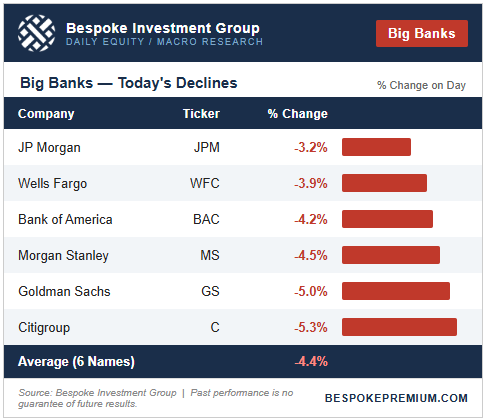 Bespoke Investment Group
DAILY EQUITY / MACRO RESEARCH

Big Banks

Big Banks — Today's Declines

% Change on Day

| Company | Ticker | % Change |
|---|---|---|
| JP Morgan | JPM | -3.2% |
| Wells Fargo | WFC | -3.9% |
| Bank of America | BAC | -4.2% |
| Morgan Stanley | MS | -4.5% |
| Goldman Sachs | GS | -5.0% |
| Citigroup | C | -5.3% |
| Average (6 Names) | | -4.4% |

Source: Bespoke Investment Group | Past performance is no guarantee of future results.

BESPOKEPREMIUM.COM